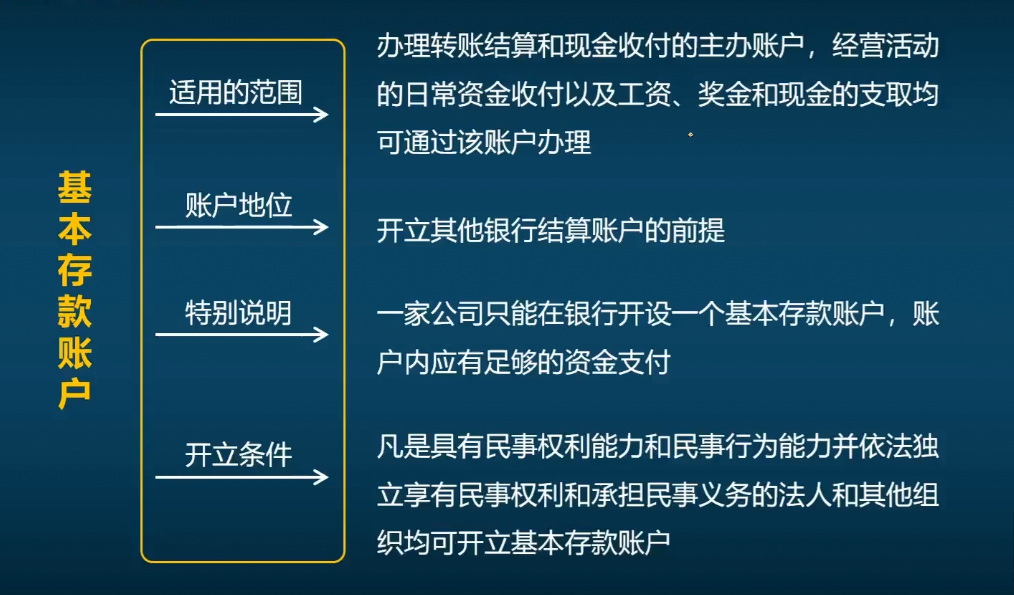 基本存款账户

适用的范围

办理转账结算和现金收付的主办账户，经营活动的日常资金收付以及工资、奖金和现金的支取均可通过该账户办理

账户地位

开立其他银行结算账户的前提

特别说明

一家公司只能在银行开设一个基本存款账户，账户内应有足够的资金支付

开立条件

凡是具有民事权利能力和民事行为能力并依法独立享有民事权利和承担民事义务的法人和其他组织均可开立基本存款账户